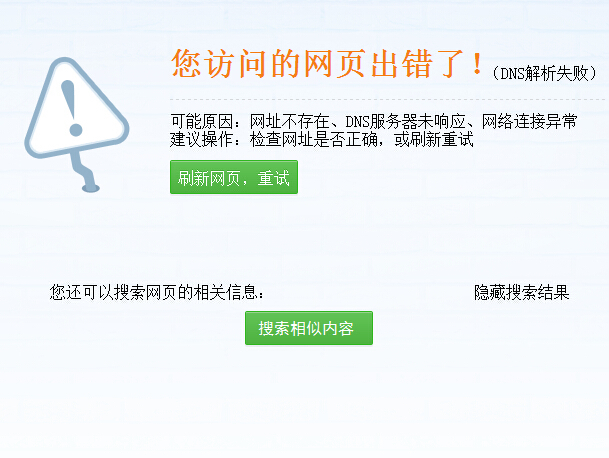 您访问的网页出错了！（DNS解析失败）

可能原因：网址不存在、DNS服务器未响应、网络连接异常
建议操作：检查网址是否正确，或刷新重试

刷新网页，重试

您还可以搜索网页的相关信息：

隐藏搜索结果

搜索相似内容